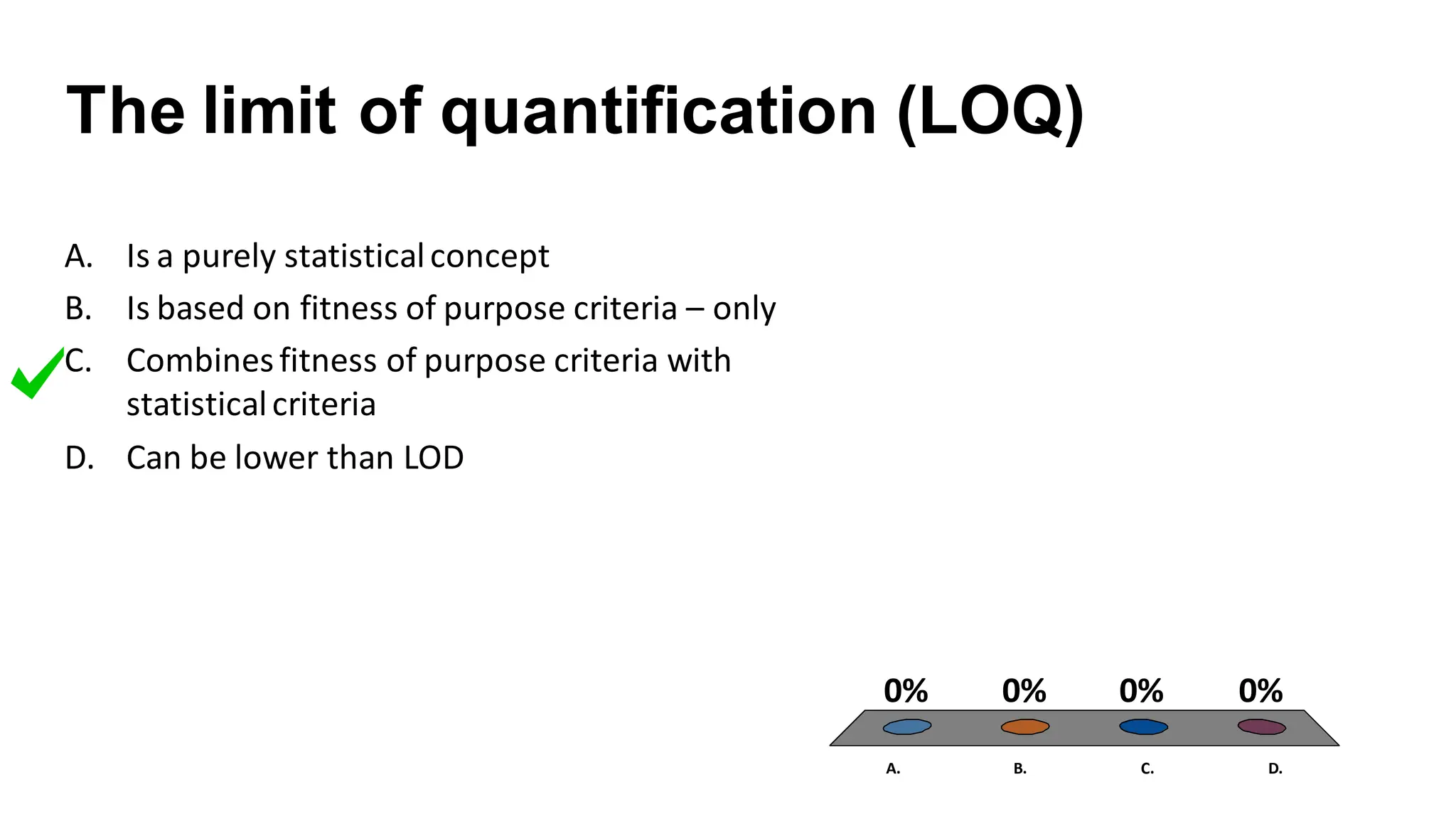 The limit of quantification (LOQ)

A. Is a purely statistical concept
B. Is based on fitness of purpose criteria – only
C. Combines fitness of purpose criteria with statistical criteria
D. Can be lower than LOD

0% 0% 0% 0%

A. B. C. D.